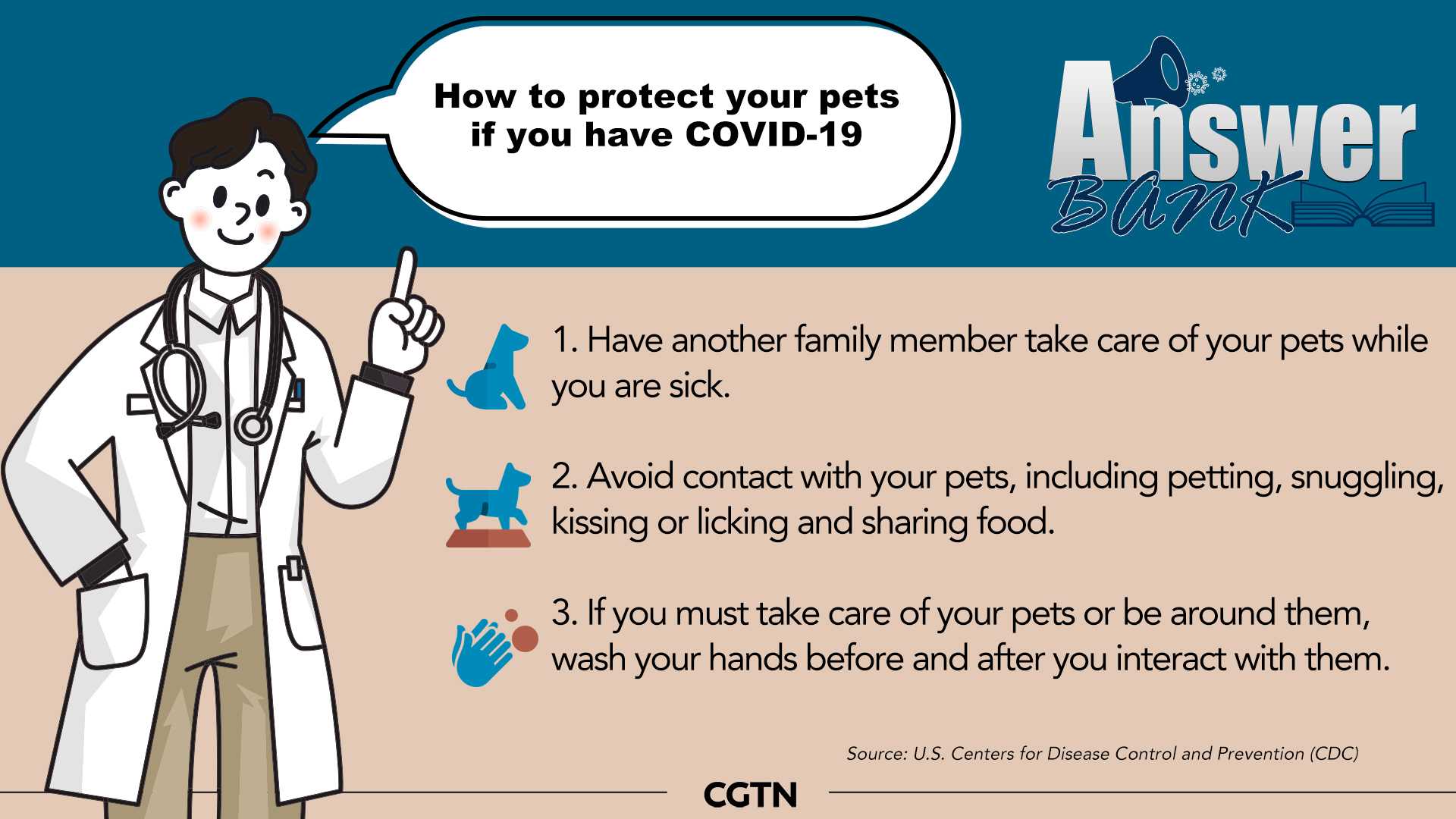 How to protect your pets if you have COVID-19

Answer BANK

1. Have another family member take care of your pets while you are sick.

2. Avoid contact with your pets, including petting, snuggling, kissing or licking and sharing food.

3. If you must take care of your pets or be around them, wash your hands before and after you interact with them.

Source: U.S. Centers for Disease Control and Prevention (CDC)

CGTN